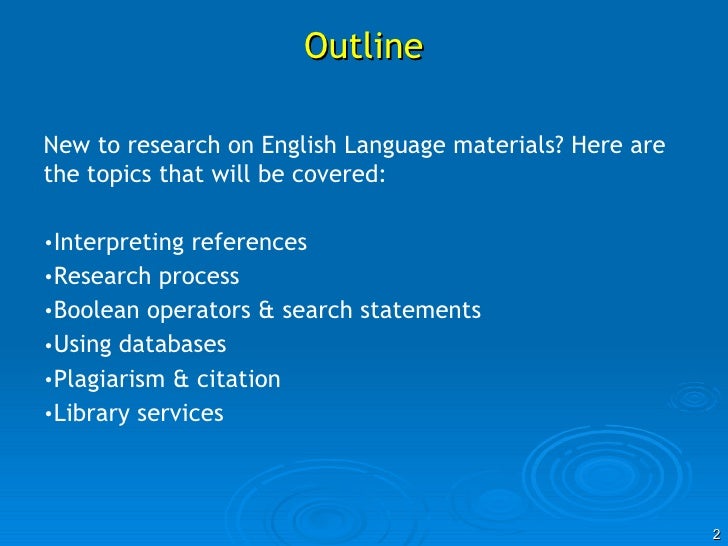 Outline

New to research on English Language materials? Here are the topics that will be covered:

•Interpreting references
•Research process
•Boolean operators & search statements
•Using databases
•Plagiarism & citation
•Library services

2